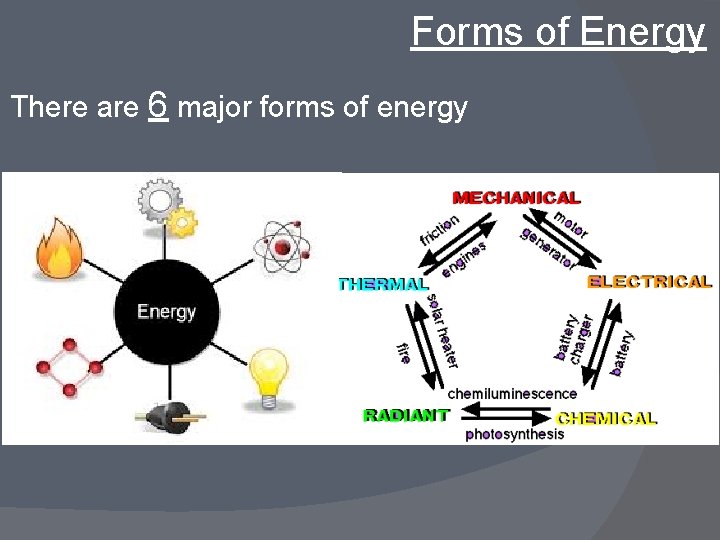 Forms of Energy

There are 6 major forms of energy

Energy

MECHANICAL

friction

engines

motor

generator

THERMAL

ELECTRICAL

solar heater

fire

battery charger

battery

chemiluminescence

RADIANT

CHEMICAL

photosynthesis